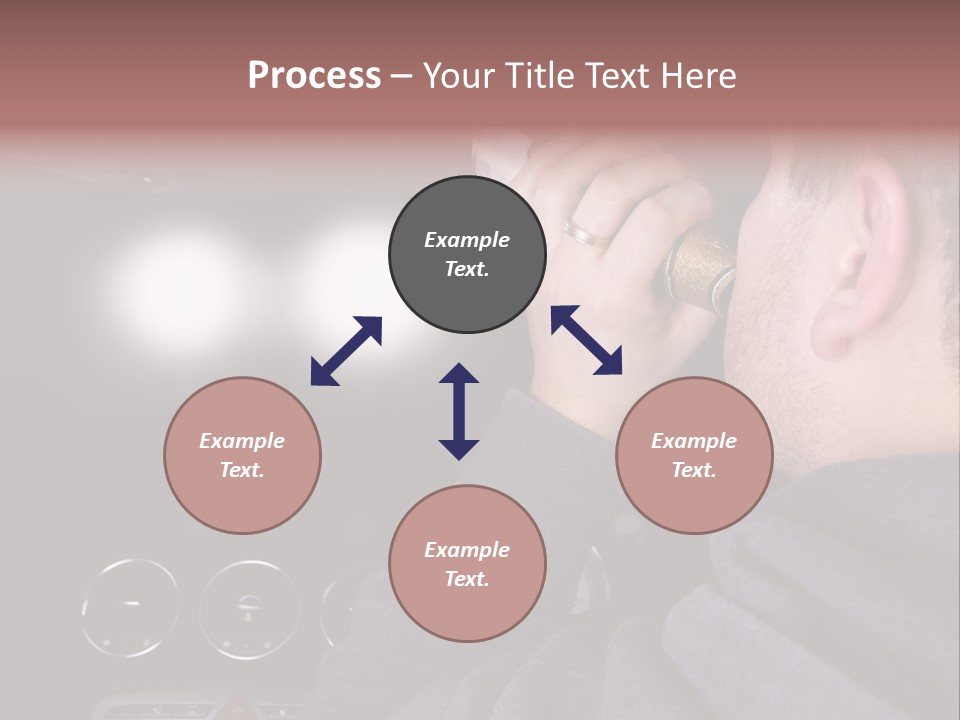 Process – Your Title Text Here

Example Text.

Example Text.

Example Text.

Example Text.